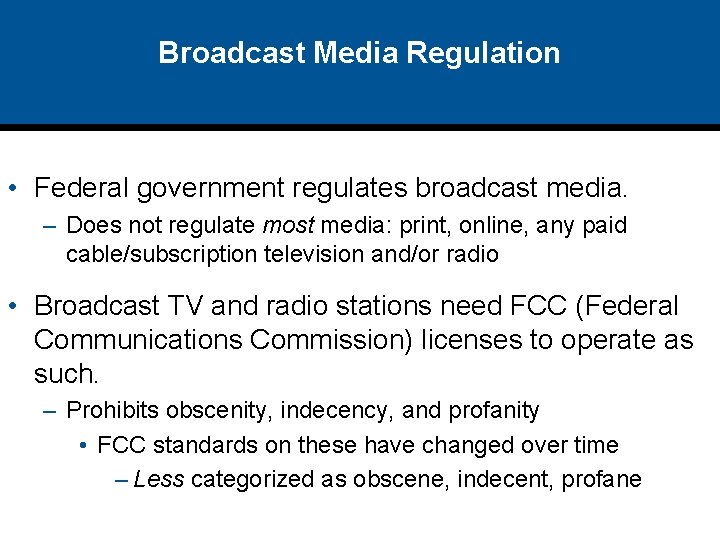 Broadcast Media Regulation

• Federal government regulates broadcast media.
– Does not regulate most media: print, online, any paid cable/subscription television and/or radio

• Broadcast TV and radio stations need FCC (Federal Communications Commission) licenses to operate as such.
– Prohibits obscenity, indecency, and profanity
• FCC standards on these have changed over time
– Less categorized as obscene, indecent, profane